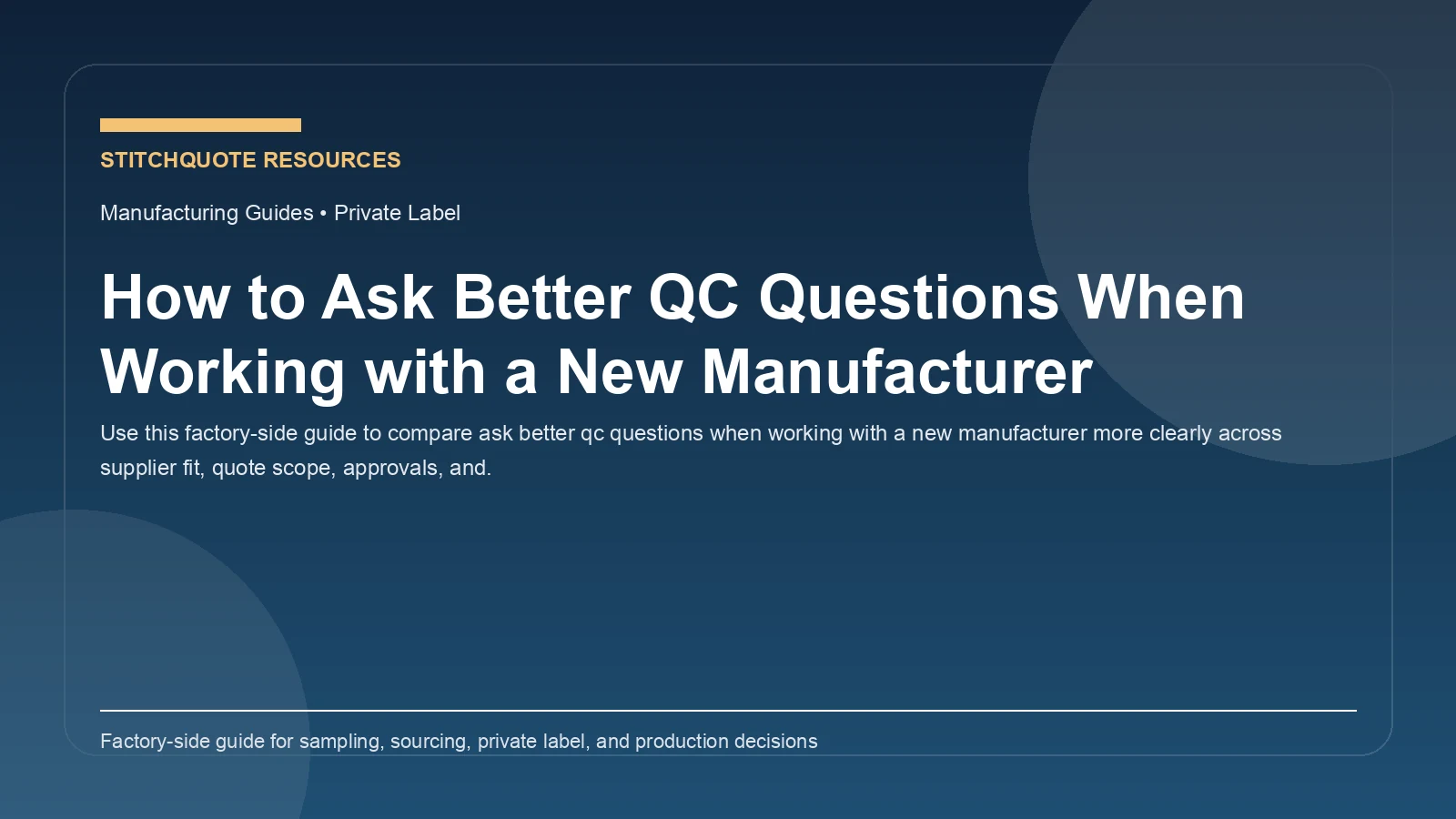 STITCHQUOTE RESOURCES

Manufacturing Guides • Private Label

How to Ask Better QC Questions When Working with a New Manufacturer

Use this factory-side guide to compare ask better qc questions when working with a new manufacturer more clearly across supplier fit, quote scope, approvals, and.

Factory-side guide for sampling, sourcing, private label, and production decisions